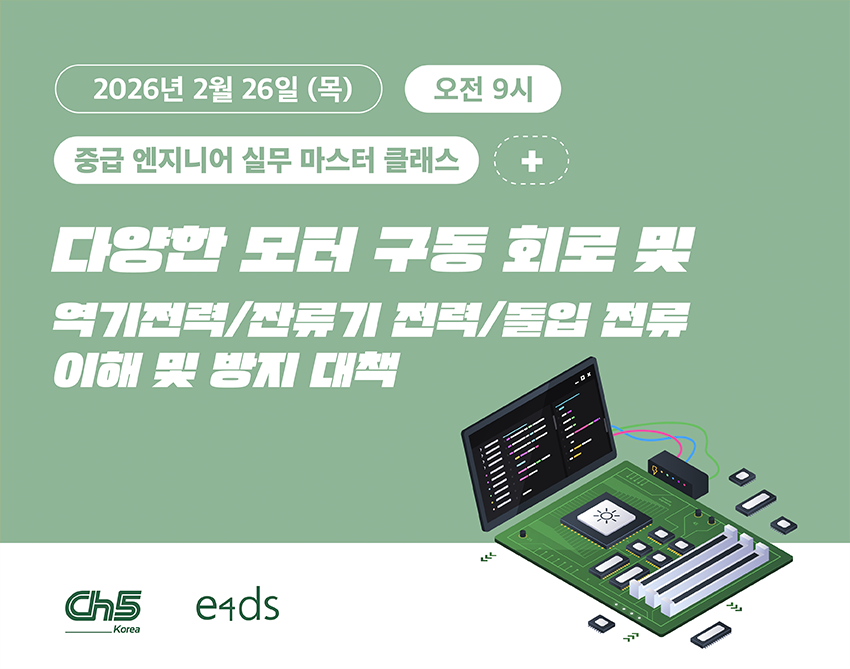 2026년 2월 26일 (목)

오전 9시

중급 엔지니어 실무 마스터 클래스

+

다양한 모터 구동 회로 및

역기전력/잔류기 전력/돌입 전류 이해 및 방지 대책

Ch5 Korea

e4ds